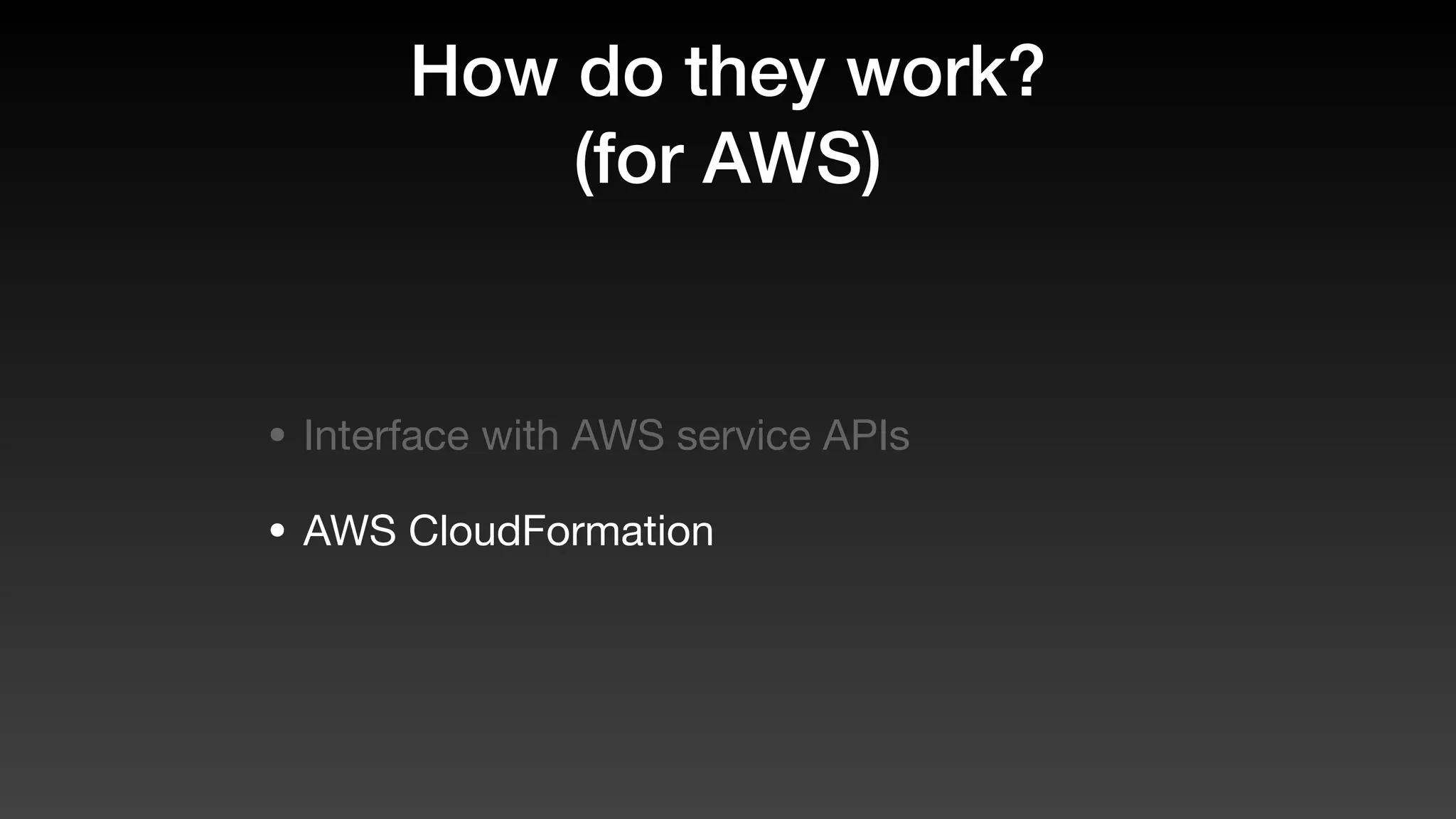 How do they work?
(for AWS)

• Interface with AWS service APIs

• AWS CloudFormation